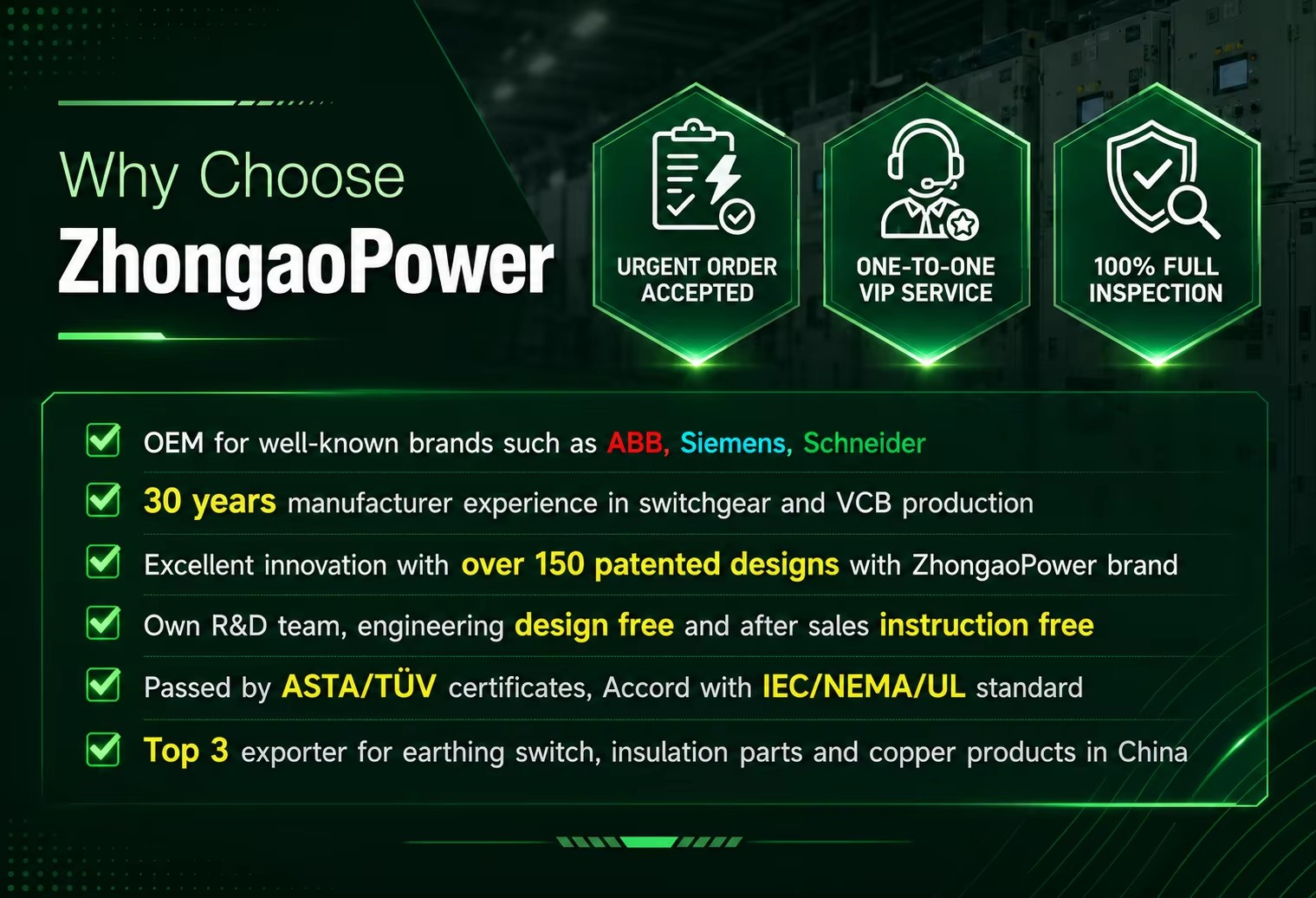 Why Choose
ZhongaoPower

URGENT ORDER ACCEPTED

ONE-TO-ONE VIP SERVICE

100% FULL INSPECTION

OEM for well-known brands such as ABB, Siemens, Schneider

30 years manufacturer experience in switchgear and VCB production

Excellent innovation with over 150 patented designs with ZhongaoPower brand

Own R&D team, engineering design free and after sales instruction free

Passed by ASTA/TÜV certificates, Accord with IEC/NEMA/UL standard

Top 3 exporter for earthing switch, insulation parts and copper products in China